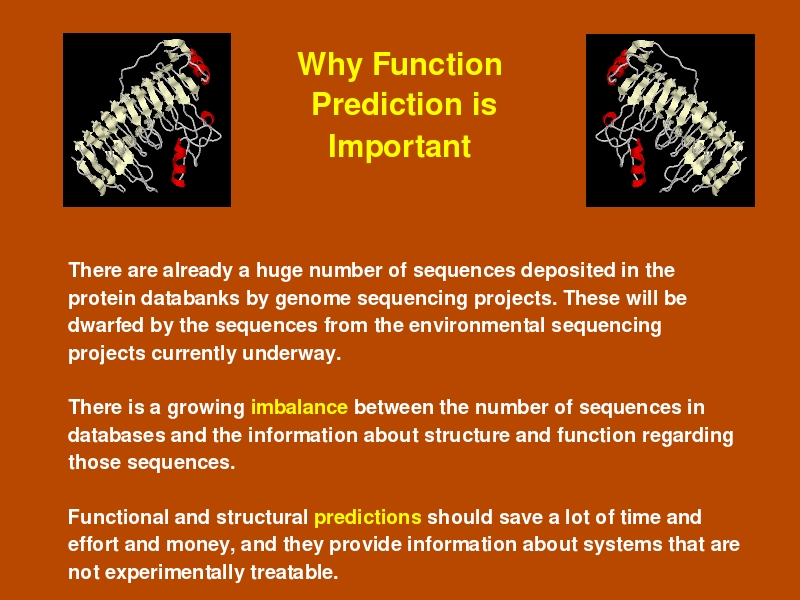 Why Function Prediction is Important

There are already a huge number of sequences deposited in the protein databanks by genome sequencing projects. These will be dwarfed by the sequences from the environmental sequencing projects currently underway.

There is a growing imbalance between the number of sequences in databases and the information about structure and function regarding those sequences.

Functional and structural predictions should save a lot of time and effort and money, and they provide information about systems that are not experimentally treatable.